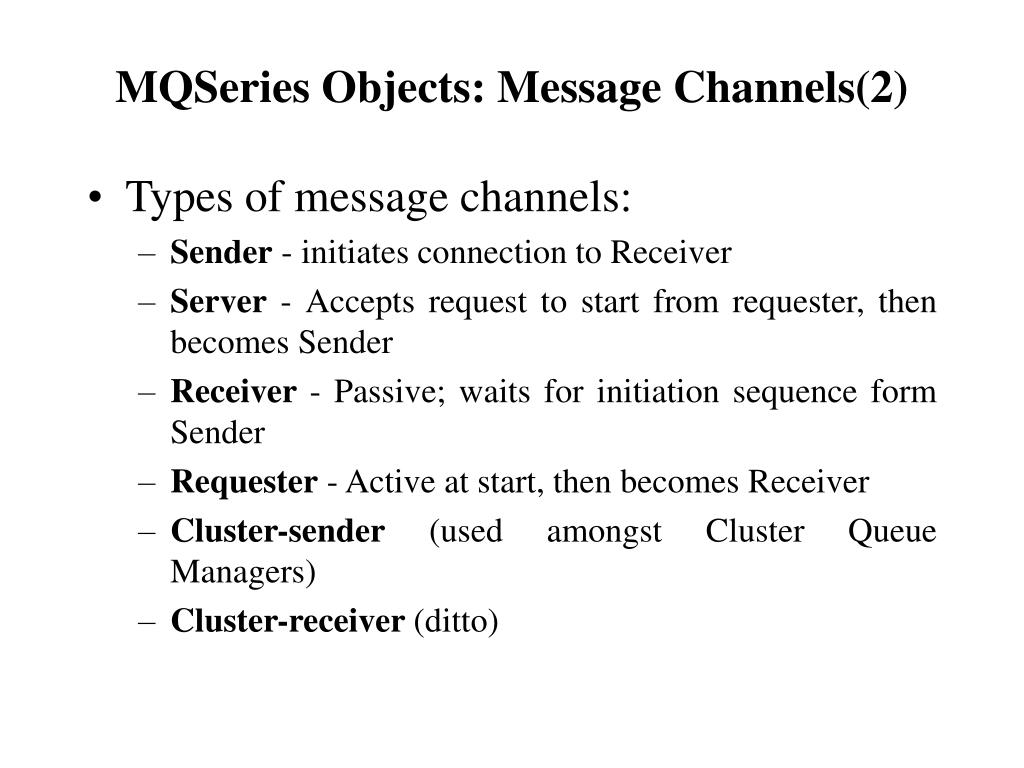 MQSeries Objects: Message Channels(2)

• Types of message channels:
– Sender - initiates connection to Receiver
– Server - Accepts request to start from requester, then becomes Sender
– Receiver - Passive; waits for initiation sequence form Sender
– Requester - Active at start, then becomes Receiver
– Cluster-sender (used amongst Cluster Queue Managers)
– Cluster-receiver (ditto)